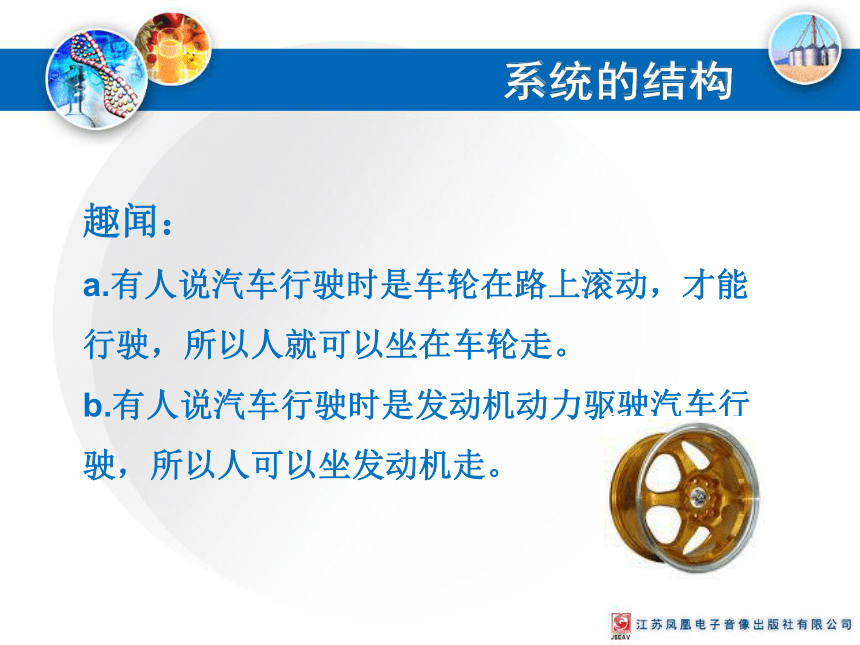 系统的结构

趣闻：

a.有人说汽车行驶时是车轮在路上滚动，才能行驶，所以人就可以坐在车轮走。

b.有人说汽车行驶时是发动机动力驱驶汽车行驶，所以人可以坐发动机走。

JSEAV 江苏凤凰电子音像出版社有限公司